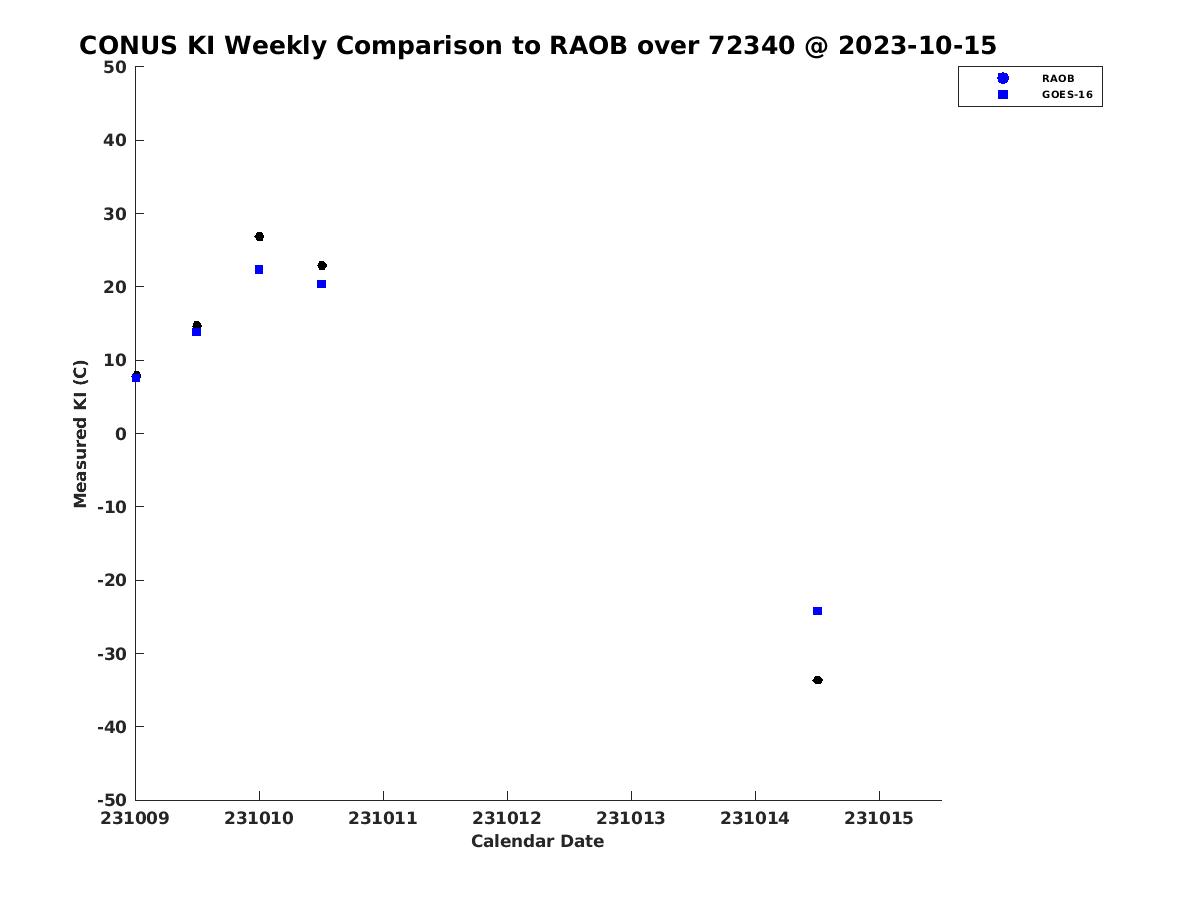 CONUS KI Weekly Comparison to RAOB over 72340 @ 2023-10-15

RAOB
GOES-16

Measured KI (C)

50
40
30
20
10
0
-10
-20
-30
-40
-50

231009
231010
231011
231012
231013
231014
231015

Calendar Date